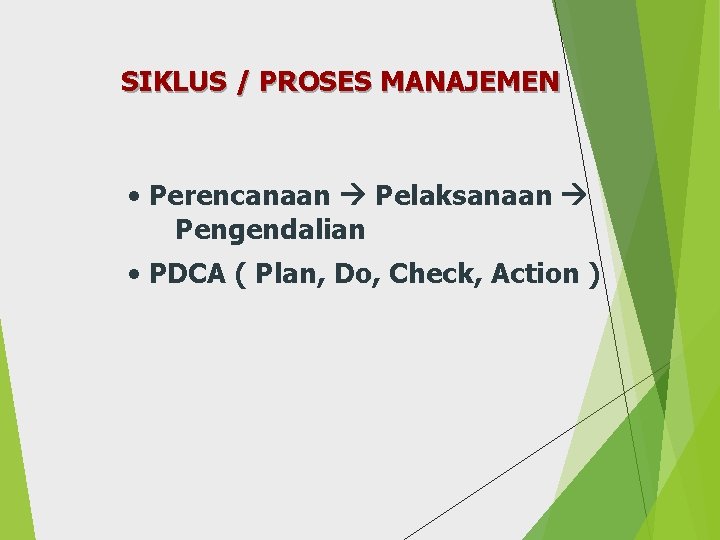 SIKLUS / PROSES MANAJEMEN

• Perencanaan → Pelaksanaan → Pengendalian

• PDCA ( Plan, Do, Check, Action )